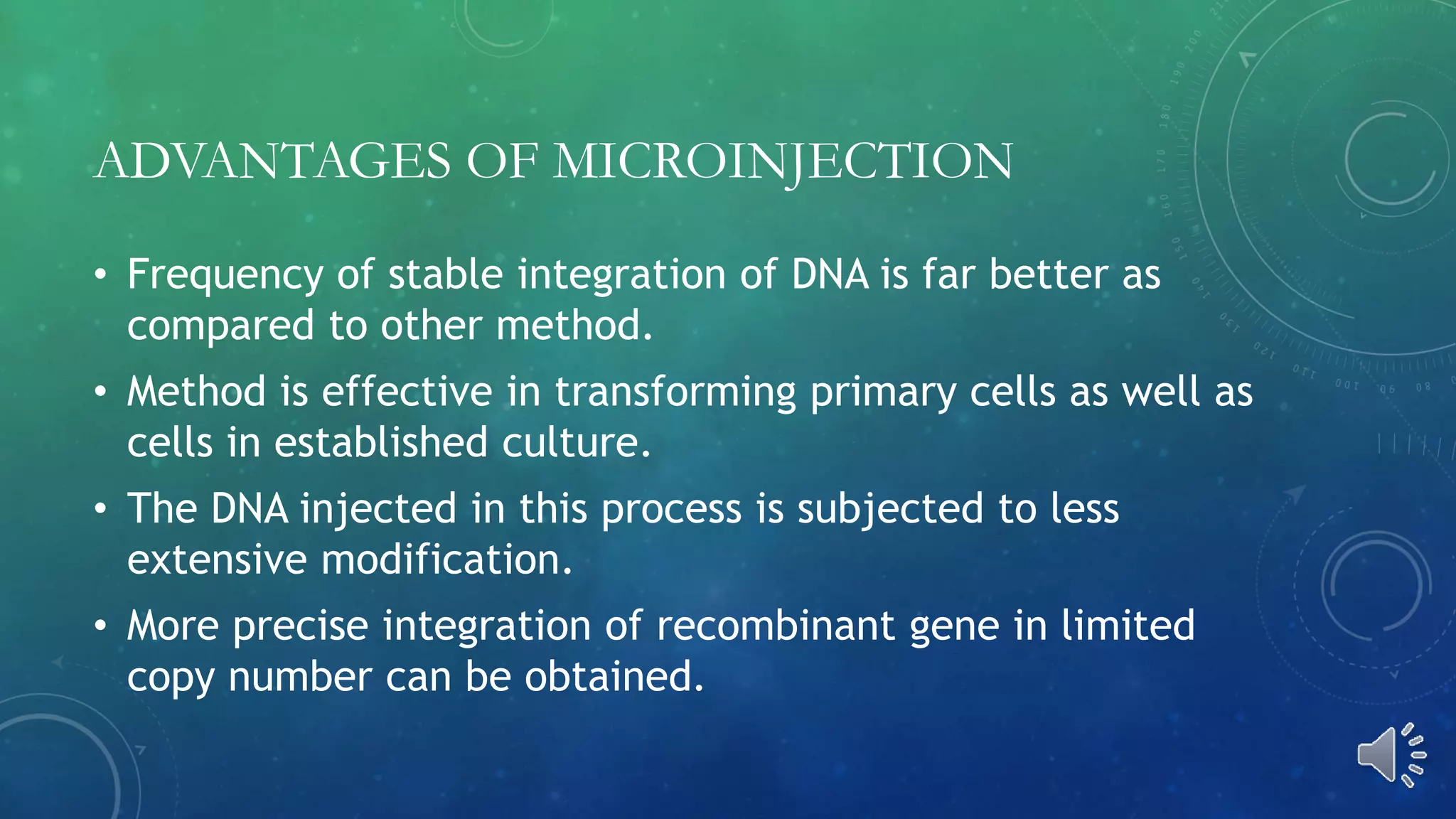 ADVANTAGES OF MICROINJECTION

• Frequency of stable integration of DNA is far better as compared to other method.

• Method is effective in transforming primary cells as well as cells in established culture.

• The DNA injected in this process is subjected to less extensive modification.

• More precise integration of recombinant gene in limited copy number can be obtained.